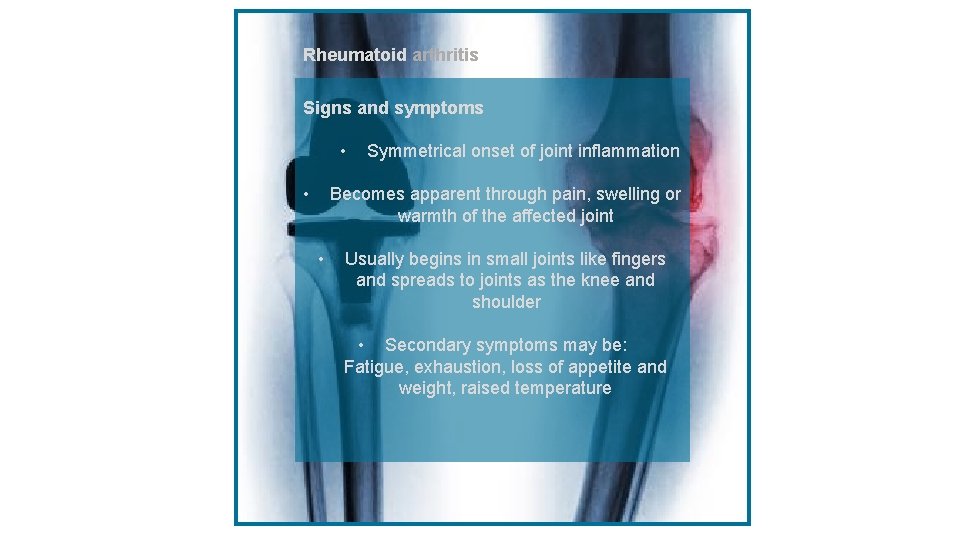 Rheumatoid arthritis

Signs and symptoms

• Symmetrical onset of joint inflammation

• Becomes apparent through pain, swelling or warmth of the affected joint

• Usually begins in small joints like fingers and spreads to joints as the knee and shoulder

• Secondary symptoms may be: Fatigue, exhaustion, loss of appetite and weight, raised temperature